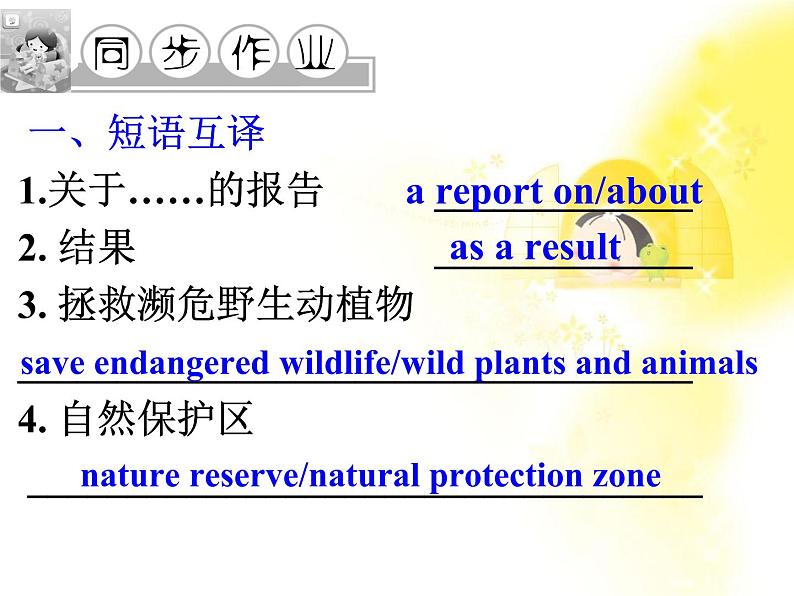 同步作业

一、短语互译

1.关于……的报告 a report on/about

2. 结果 as a result

3. 拯救濒危野生动植物

save endangered wildlife/wild plants and animals

4. 自然保护区

nature reserve/natural protection zone